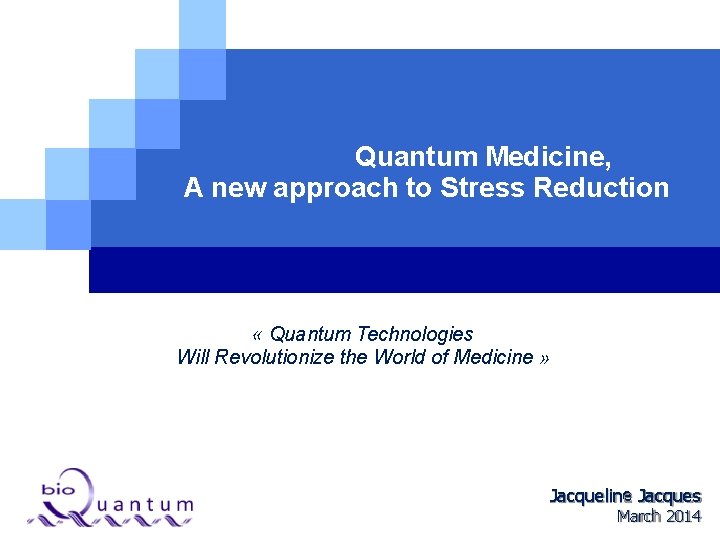 Quantum Medicine,
A new approach to Stress Reduction

« Quantum Technologies
Will Revolutionize the World of Medicine »

bio Quantum

Jacqueline Jacques
March 2014